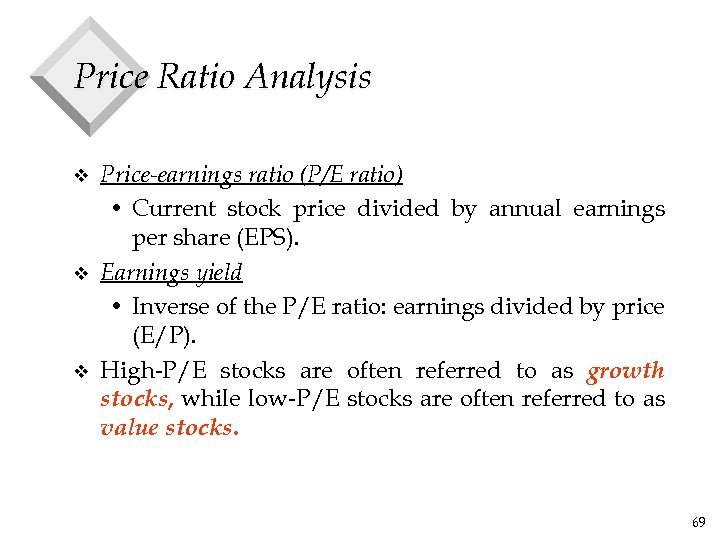 Price Ratio Analysis

❖ Price-earnings ratio (P/E ratio)

• Current stock price divided by annual earnings per share (EPS).

❖ Earnings yield

• Inverse of the P/E ratio: earnings divided by price (E/P).

❖ High-P/E stocks are often referred to as growth stocks, while low-P/E stocks are often referred to as value stocks.

69